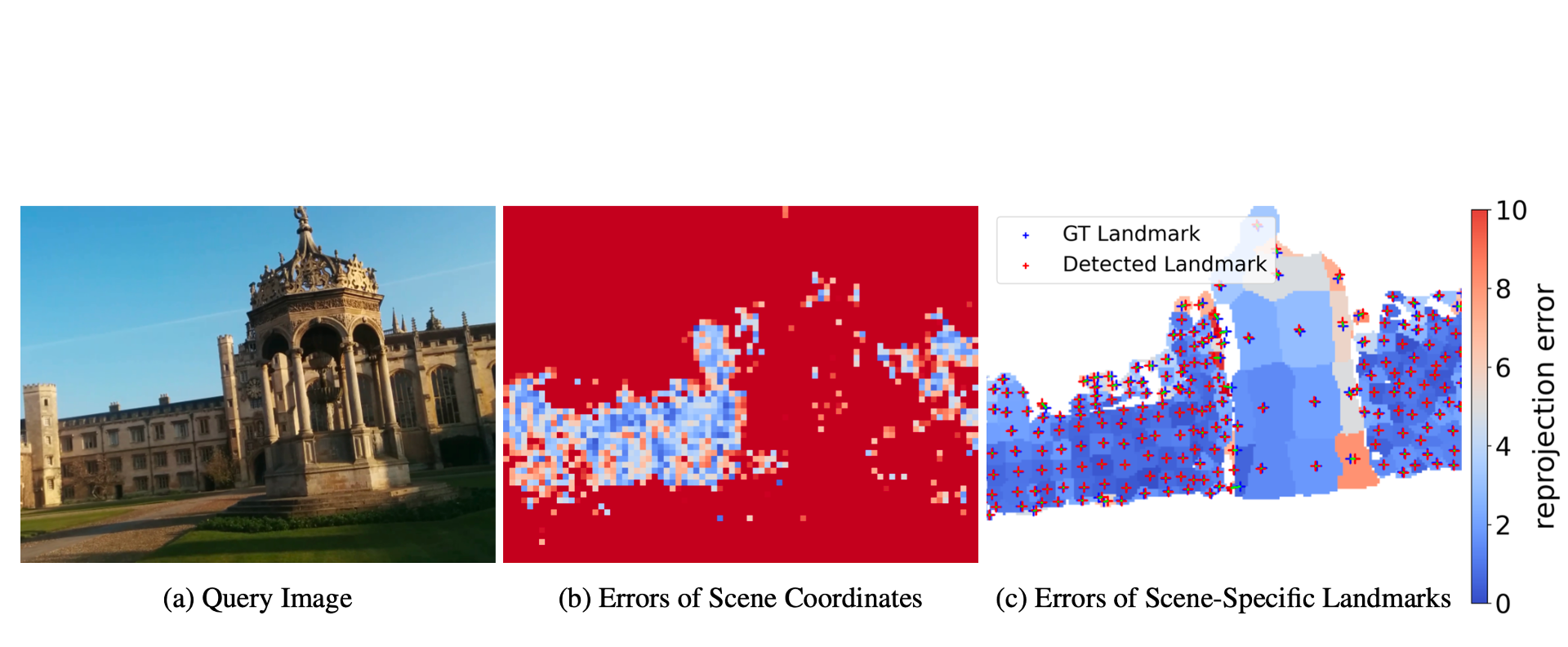 GT Landmark
Detected Landmark

10
8
6
4
2
0
reprojection error

(a) Query Image
(b) Errors of Scene Coordinates
(c) Errors of Scene-Specific Landmarks